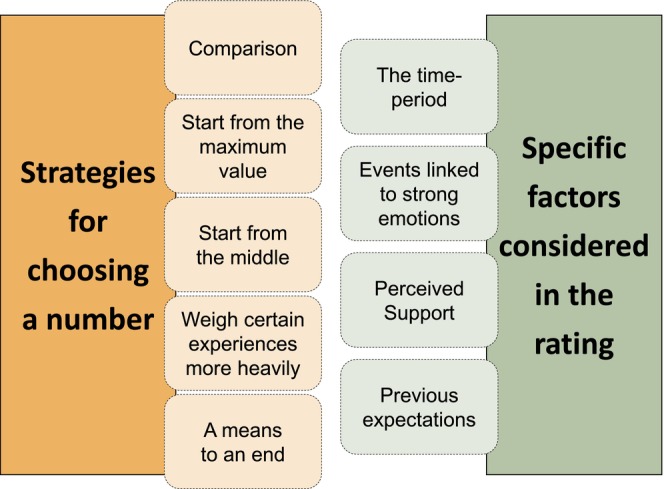 Strategies for choosing a number

Comparison

Start from the maximum value

Start from the middle

Weigh certain experiences more heavily

A means to an end

The time-period

Events linked to strong emotions

Perceived Support

Previous expectations

Specific factors considered in the rating